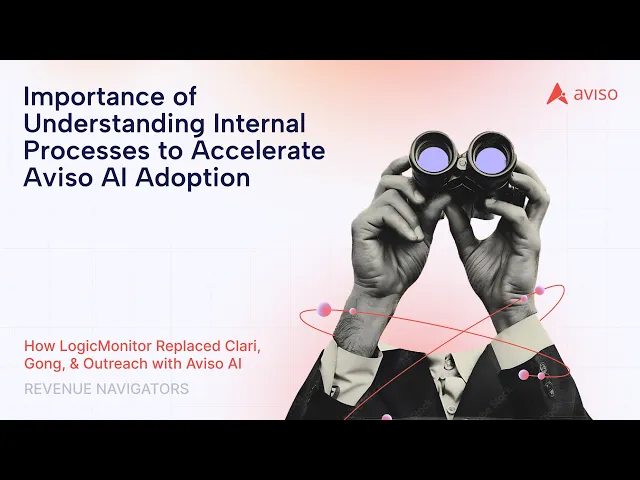 Importance of Understanding Internal Processes to Accelerate Aviso AI Adoption

aviso

How LogicMonitor Replaced Clari, Gong, & Outreach with Aviso AI

REVENUE NAVIGATORS